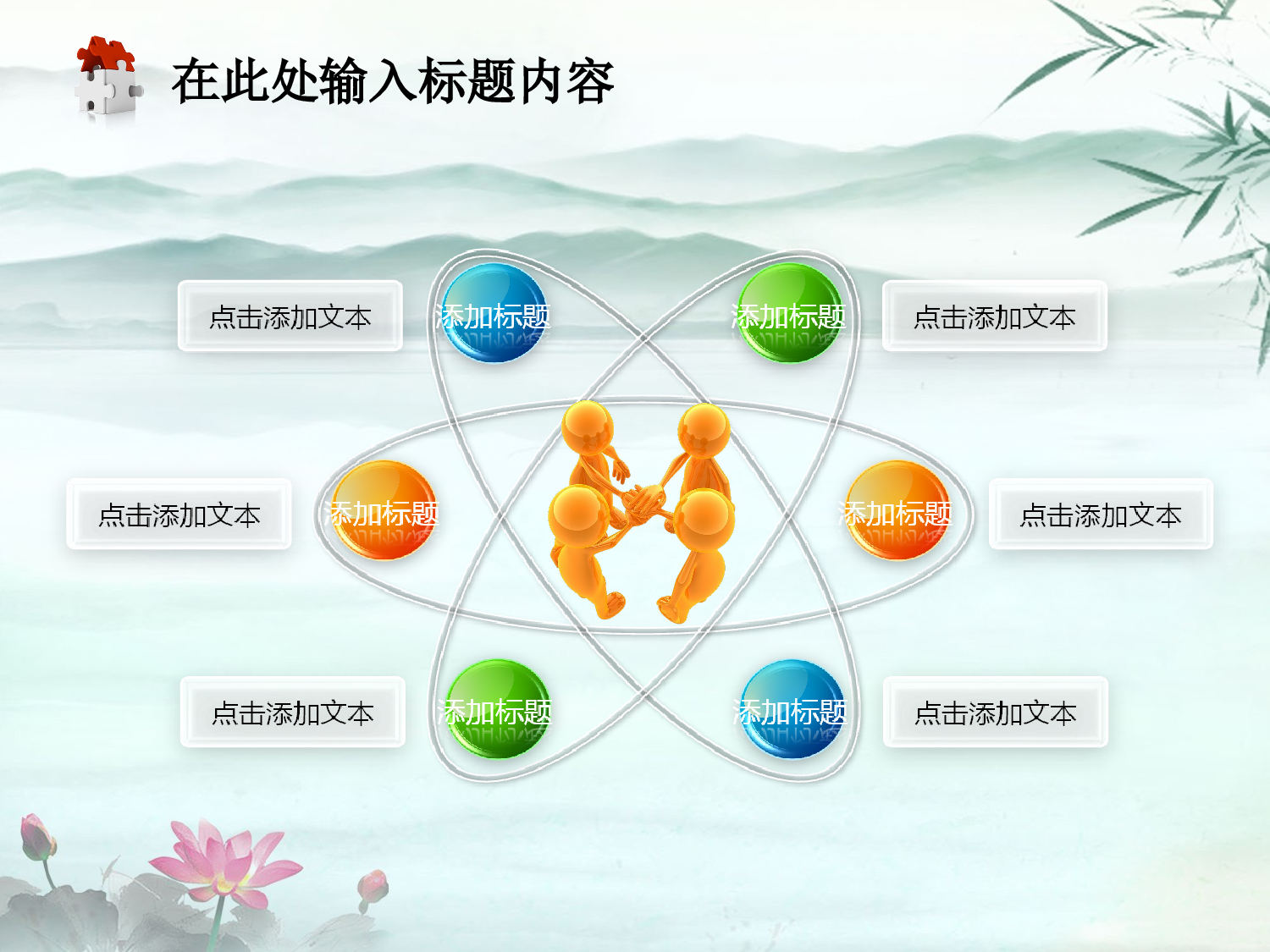 在此处输入标题内容

点击添加文本

添加标题

添加标题

点击添加文本

点击添加文本

添加标题

添加标题

点击添加文本

点击添加文本

添加标题

添加标题

点击添加文本